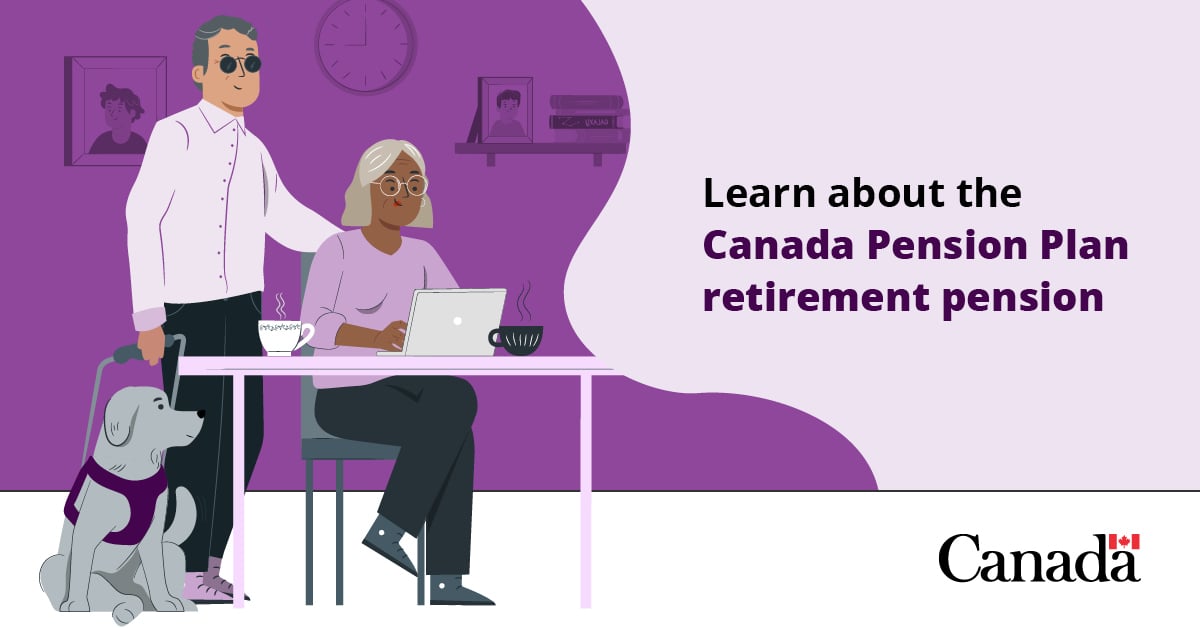 Learn about the
Canada Pension Plan
retirement pension

Canada